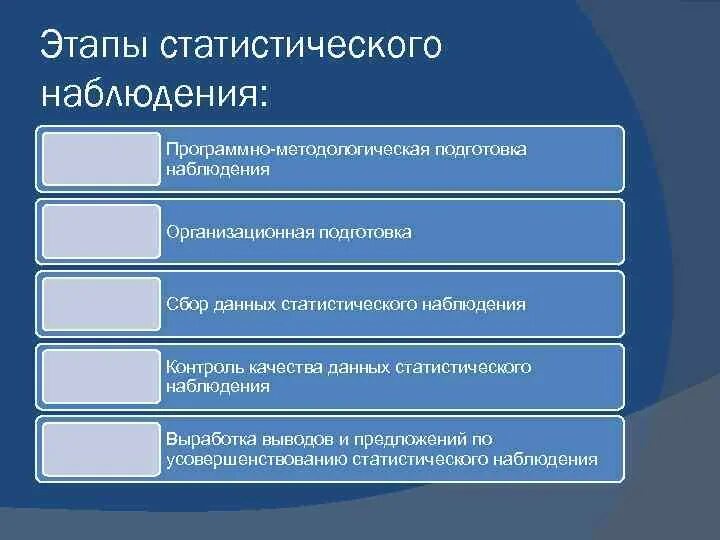 Этапы статистического наблюдения:

Программно-методологическая подготовка наблюдения

Организационная подготовка

Сбор данных статистического наблюдения

Контроль качества данных статистического наблюдения

Выработка выводов и предложений по усовершенствованию статистического наблюдения